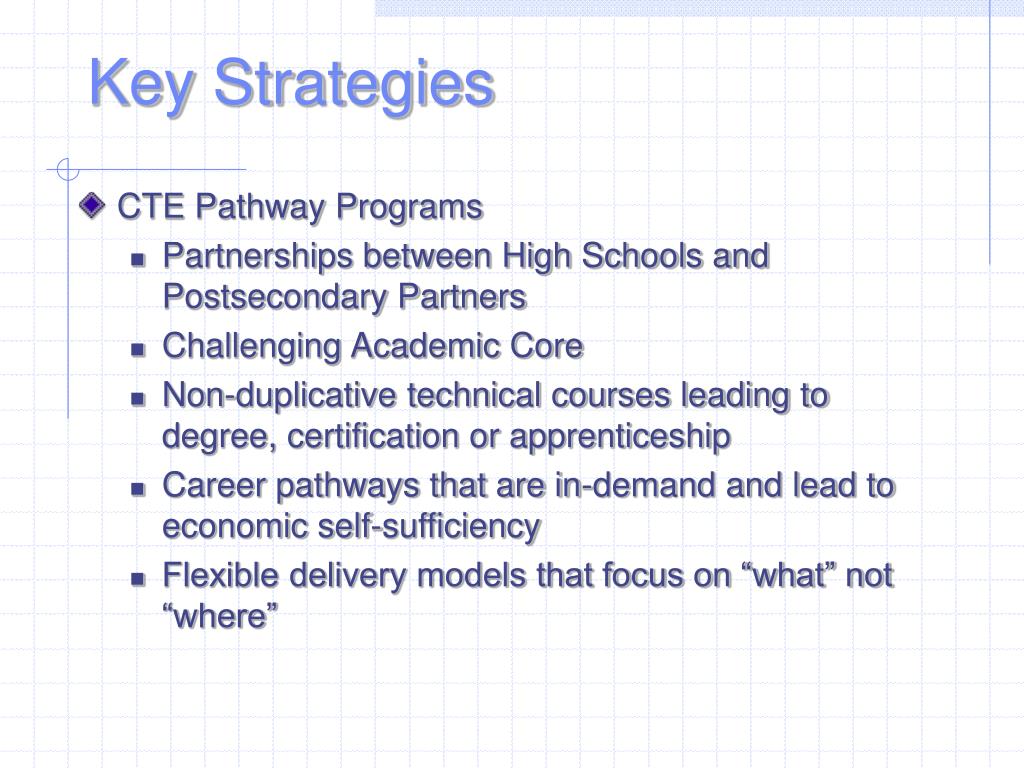 Key Strategies

CTE Pathway Programs

Partnerships between High Schools and Postsecondary Partners

Challenging Academic Core

Non-duplicative technical courses leading to degree, certification or apprenticeship

Career pathways that are in-demand and lead to economic self-sufficiency

Flexible delivery models that focus on “what” not “where”